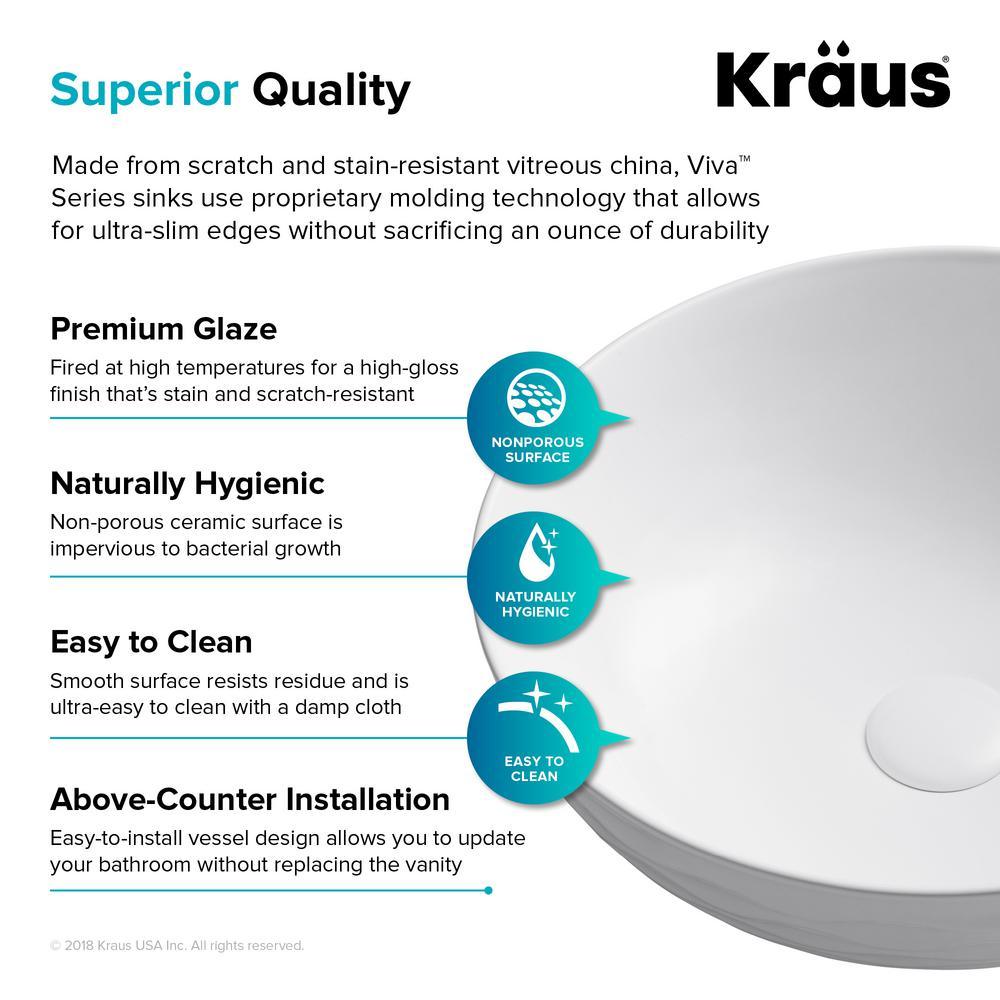 Superior Quality

Kraus®

Made from scratch and stain-resistant vitreous china, Viva™ Series sinks use proprietary molding technology that allows for ultra-slim edges without sacrificing an ounce of durability

Premium Glaze
Fired at high temperatures for a high-gloss finish that's stain and scratch-resistant

NONPOROUS SURFACE

Naturally Hygienic
Non-porous ceramic surface is impervious to bacterial growth

NATURALLY HYGIENIC

Easy to Clean
Smooth surface resists residue and is ultra-easy to clean with a damp cloth

EASY TO CLEAN

Above-Counter Installation
Easy-to-install vessel design allows you to update your bathroom without replacing the vanity

© 2018 Kraus USA Inc. All rights reserved.